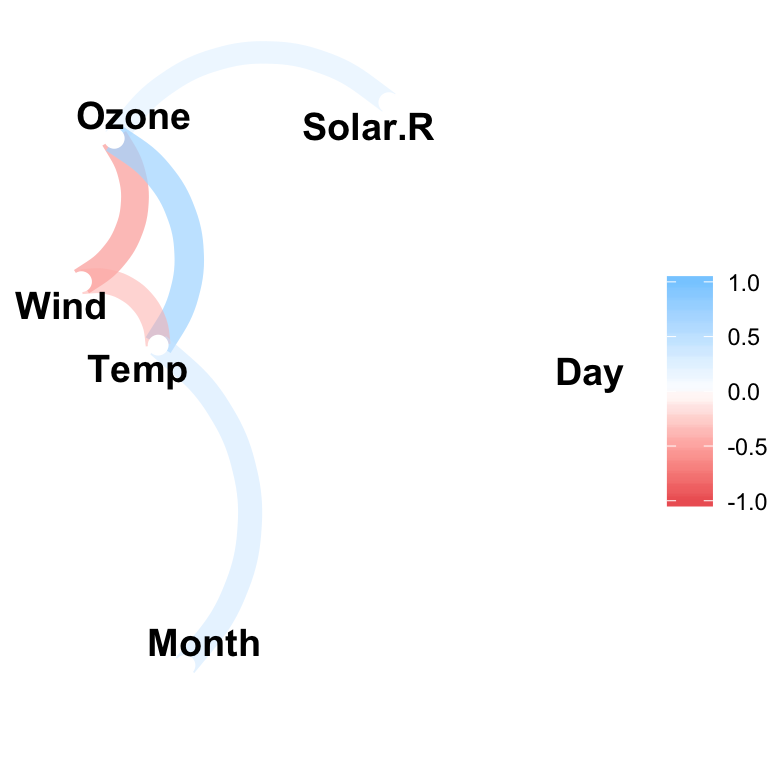 Ozone
Solar.R
Wind
Temp
Day
Month
1.0
0.5
0.0
-0.5
-1.0